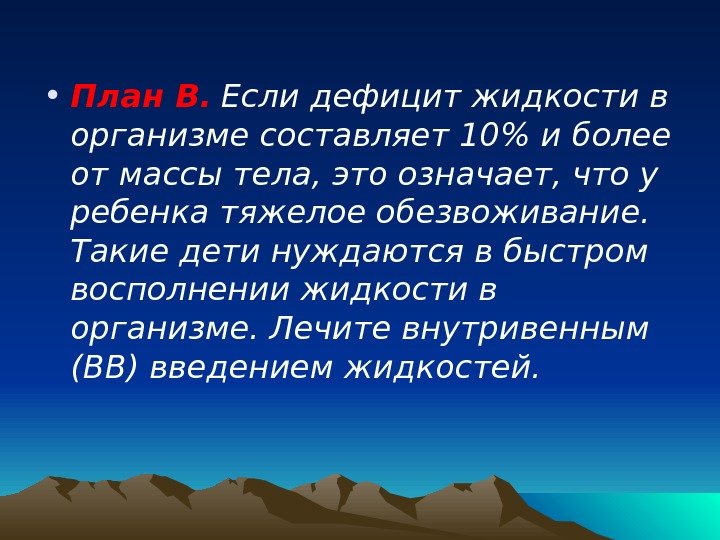 • План В. Если дефицит жидкости в организме составляет 10% и более от массы тела, это означает, что у ребенка тяжелое обезвоживание. Такие дети нуждаются в быстром восполнении жидкости в организме. Лечите внутривенным (ВВ) введением жидкостей.